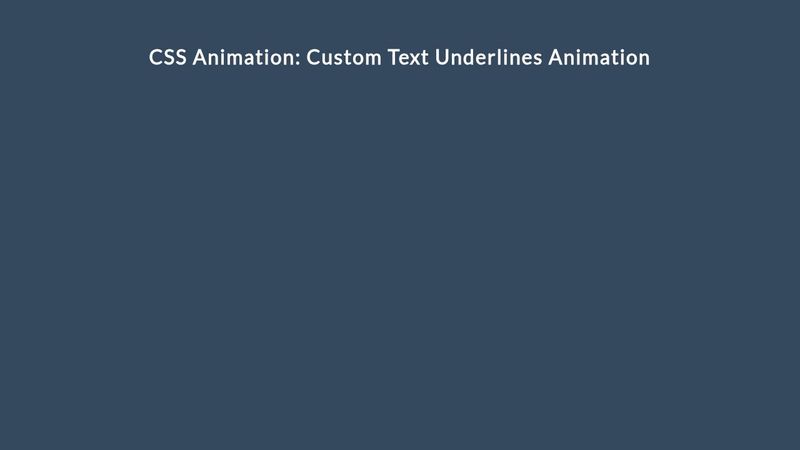 CSS Animation: Custom Text Underlines Animation